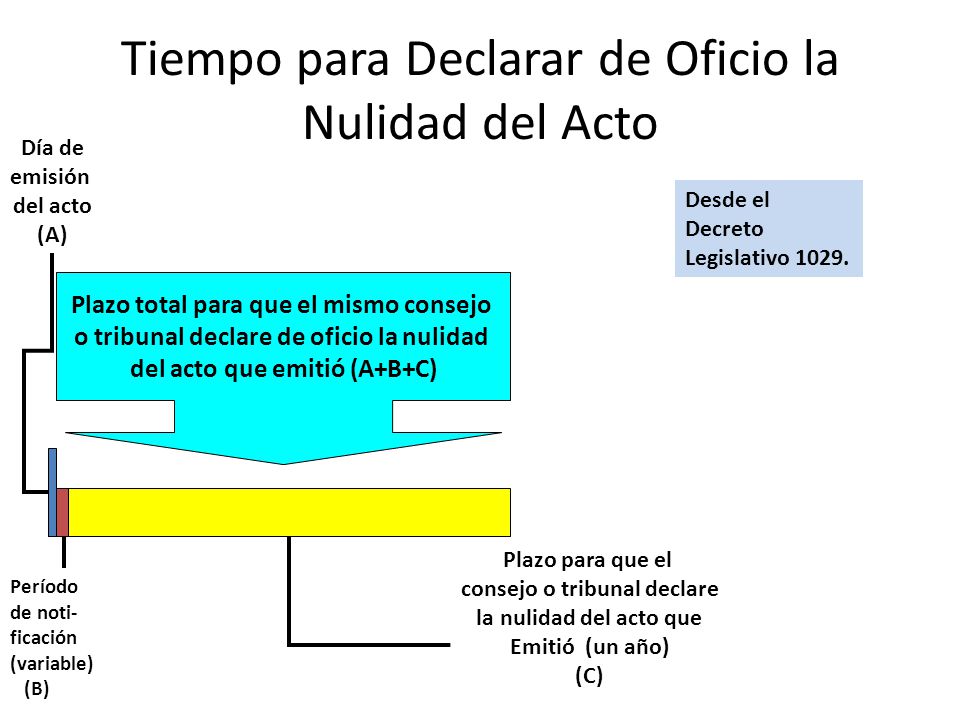 Tiempo para Declarar de Oficio la Nulidad del Acto

Día de emisión del acto (A)

Desde el Decreto Legislativo 1029.

Plazo total para que el mismo consejo o tribunal declare de oficio la nulidad del acto que emitió (A+B+C)

Período de notificación (variable) (B)

Plazo para que el consejo o tribunal declare la nulidad del acto que Emitió (un año) (C)